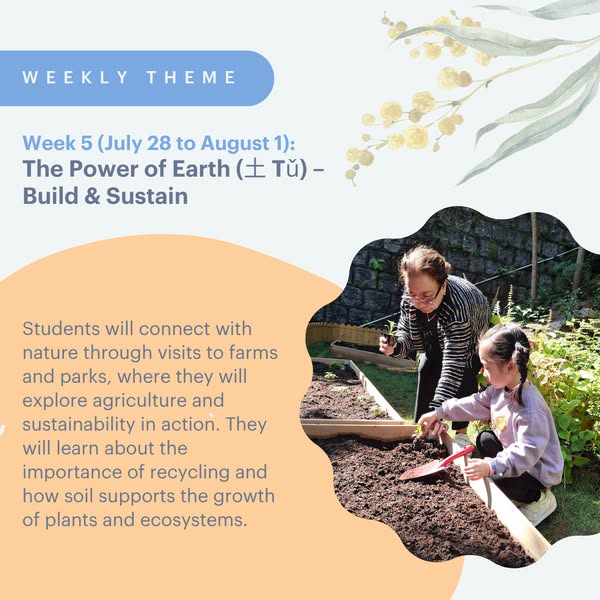 WEEKLY THEME

Week 5 (July 28 to August 1):
The Power of Earth (土 Tǔ) – Build & Sustain

Students will connect with nature through visits to farms and parks, where they will explore agriculture and sustainability in action. They will learn about the importance of recycling and how soil supports the growth of plants and ecosystems.